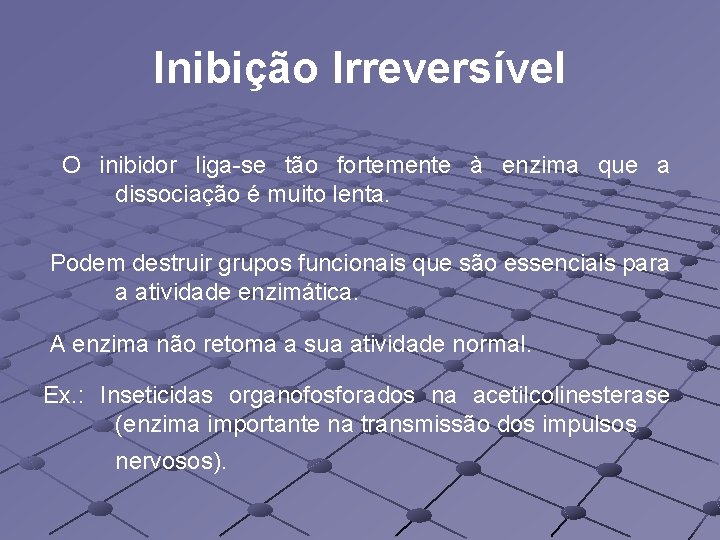 Inibição Irreversível

O inibidor liga-se tão fortemente à enzima que a dissociação é muito lenta.

Podem destruir grupos funcionais que são essenciais para a atividade enzimática.

A enzima não retoma a sua atividade normal.

Ex.: Inseticidas organofosforados na acetilcolinesterase (enzima importante na transmissão dos impulsos nervosos).